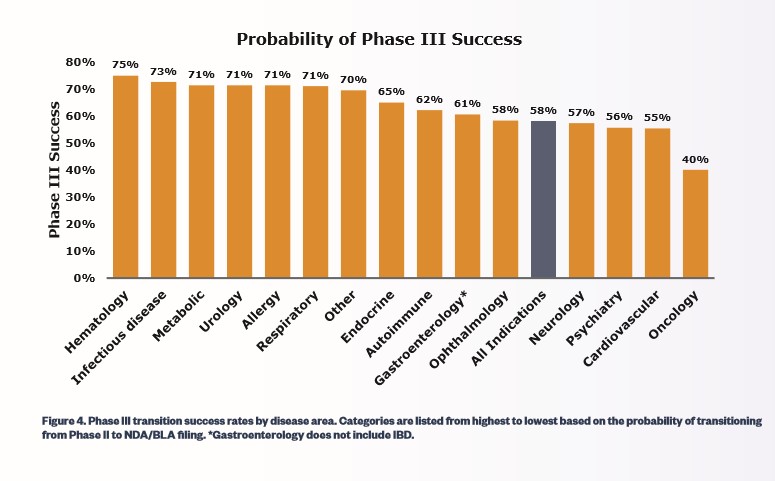 Probability of Phase III Success

Phase III Success

80%
70%
60%
50%
40%
30%
20%
10%
0%

75%
73%
71%
71%
71%
71%
70%
65%
62%
61%
58%
58%
57%
56%
55%
40%

Hematology
Infectious disease
Metabolic
Urology
Allergy
Respiratory
Other
Endocrine
Autoimmune
Gastroenterology*
Ophthalmology
All Indications
Neurology
Psychiatry
Cardiovascular
Oncology

Figure 4. Phase III transition success rates by disease area. Categories are listed from highest to lowest based on the probability of transitioning from Phase II to NDA/BLA filing. *Gastroenterology does not include IBD.